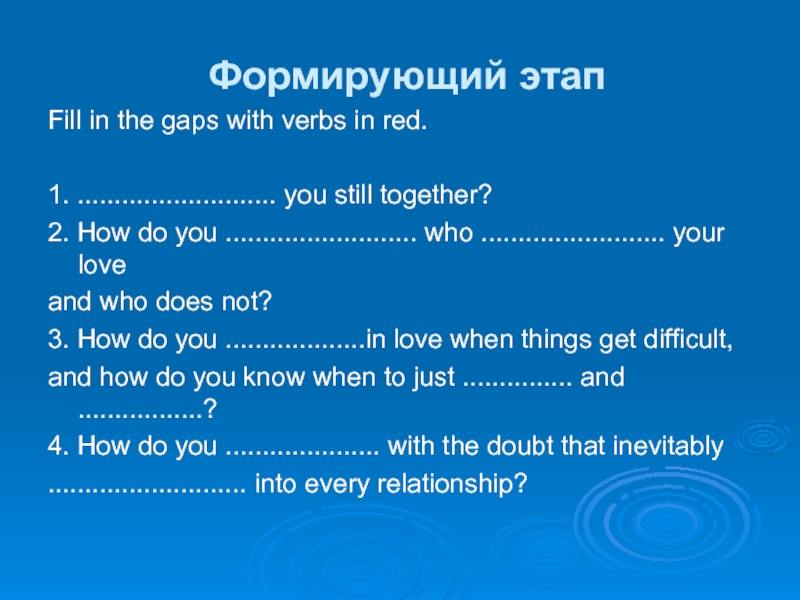 Формирующий этап

Fill in the gaps with verbs in red.

1. ........................... you still together?

2. How do you .......................... who ......................... your love

and who does not?

3. How do you ...................in love when things get difficult,

and how do you know when to just ............... and .................?

4. How do you ..................... with the doubt that inevitably

........................... into every relationship?